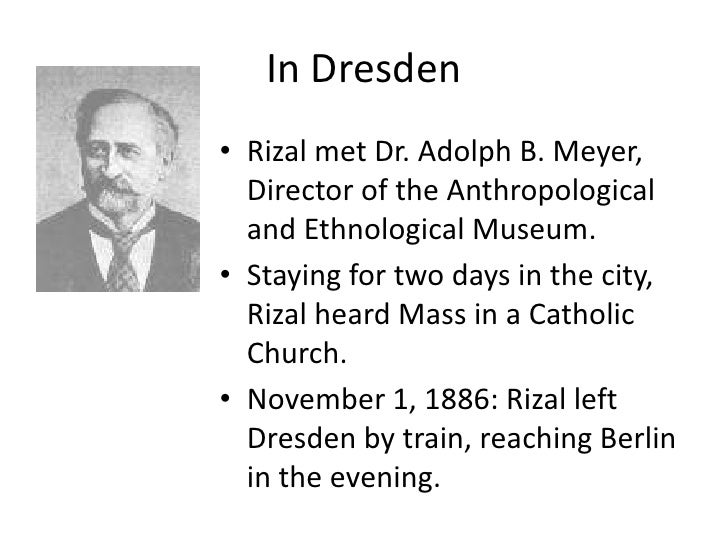 In Dresden

• Rizal met Dr. Adolph B. Meyer, Director of the Anthropological and Ethnological Museum.
• Staying for two days in the city, Rizal heard Mass in a Catholic Church.
• November 1, 1886: Rizal left Dresden by train, reaching Berlin in the evening.